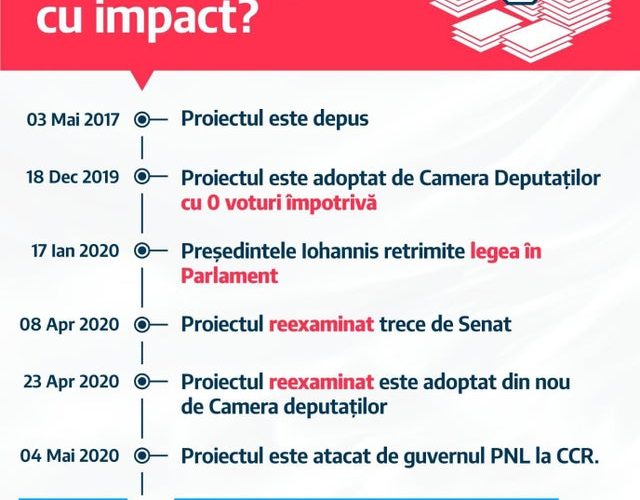 cu impact?

03 Mai 2017 Proiectul este depus

18 Dec 2019 Proiectul este adoptat de Camera Deputaților cu 0 voturi împotrivă

17 Ian 2020 Președintele Iohannis retrimite legea în Parlament

08 Apr 2020 Proiectul reexaminat trece de Senat

23 Apr 2020 Proiectul reexaminat este adoptat din nou de Camera deputaților

04 Mai 2020 Proiectul este atacat de guvernul PNL la CCR.